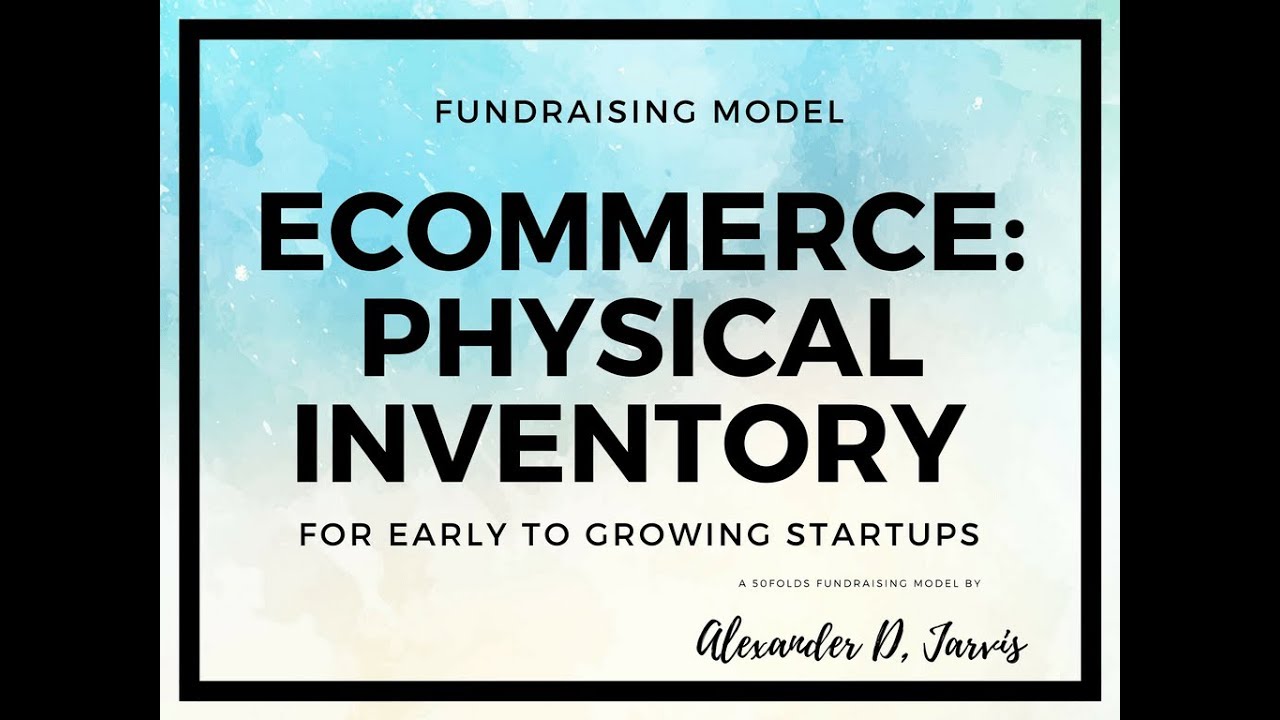 FUNDRAISING MODEL

ECOMMERCE: PHYSICAL INVENTORY

FOR EARLY TO GROWING STARTUPS

A 50FOLDS FUNDRAISING MODEL BY

Alexander D, Jarvis